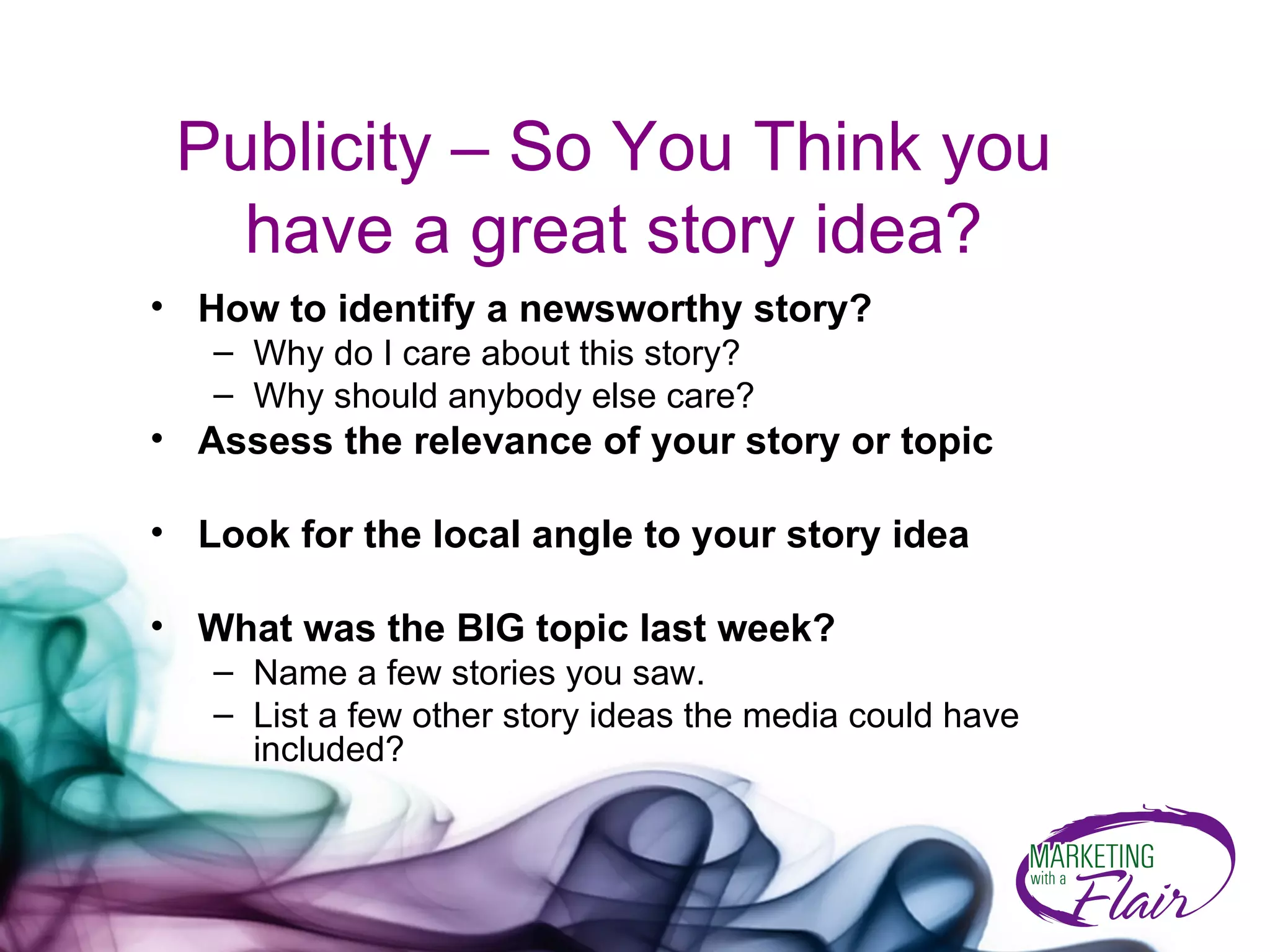 Publicity – So You Think you have a great story idea?

• How to identify a newsworthy story?
  – Why do I care about this story?
  – Why should anybody else care?
• Assess the relevance of your story or topic

• Look for the local angle to your story idea

• What was the BIG topic last week?
  – Name a few stories you saw.
  – List a few other story ideas the media could have included?

MARKETING with a Flair